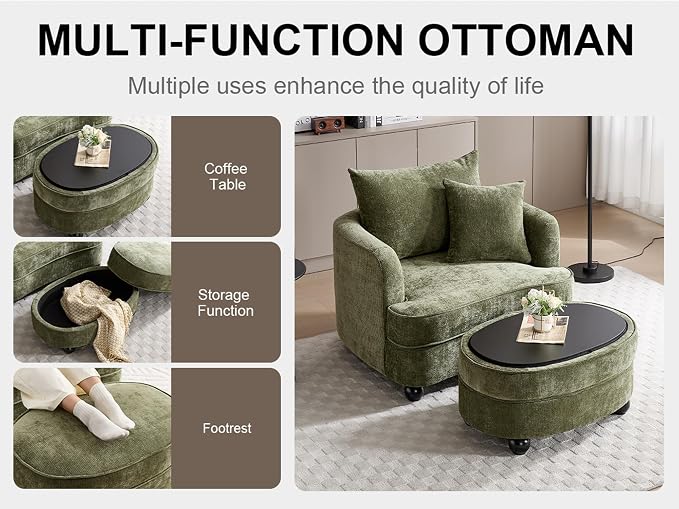 MULTI-FUNCTION OTTOMAN

Multiple uses enhance the quality of life

Coffee Table

Storage Function

Footrest